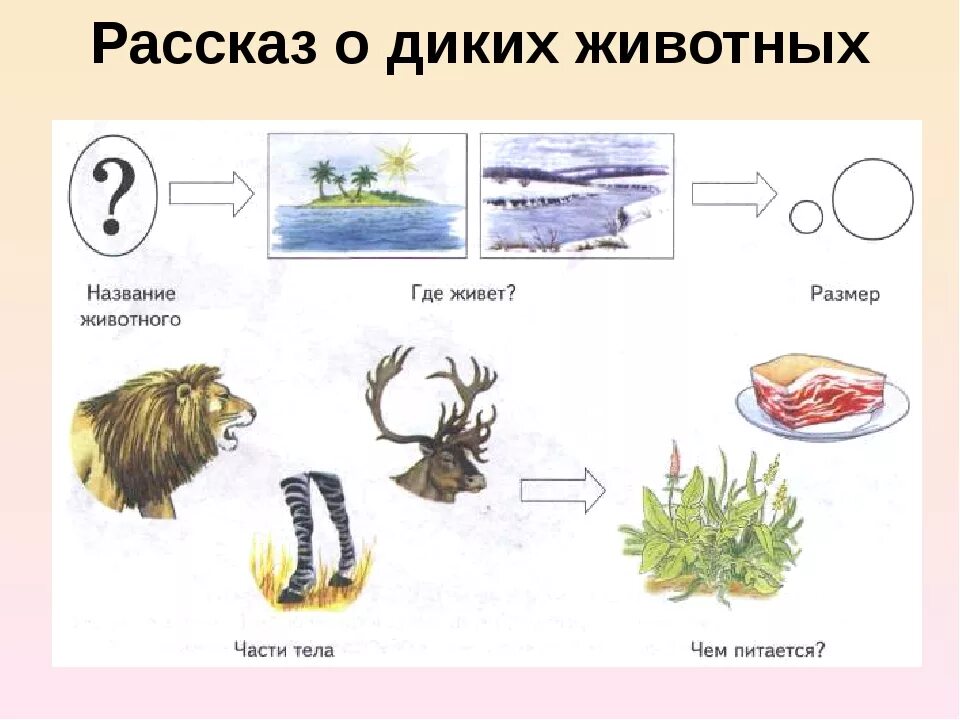 Рассказ о диких животных

?

Название животного

Где живет?

Размер

Части тела

Чем питается?